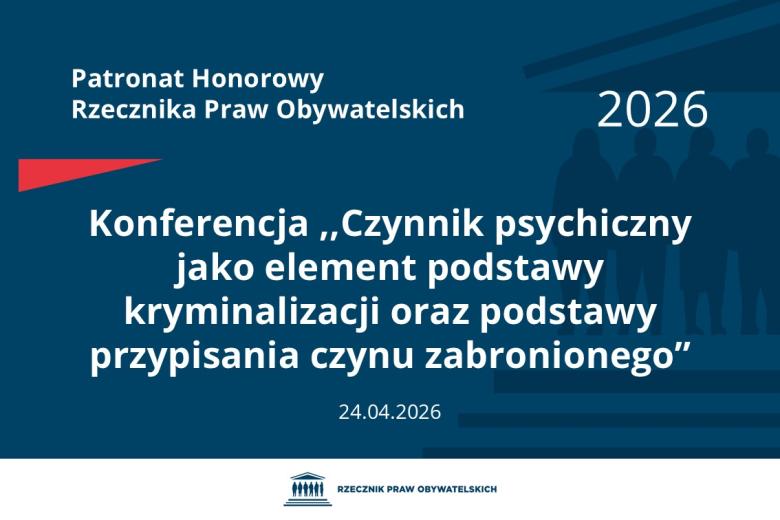 Patronat Honorowy
Rzecznika Praw Obywatelskich

2026

Konferencja ,,Czynnik psychiczny jako element podstawy kryminalizacji oraz podstawy przypisania czynu zabronionego”

24.04.2026

RZECZNIK PRAW OBYWATELSKICH